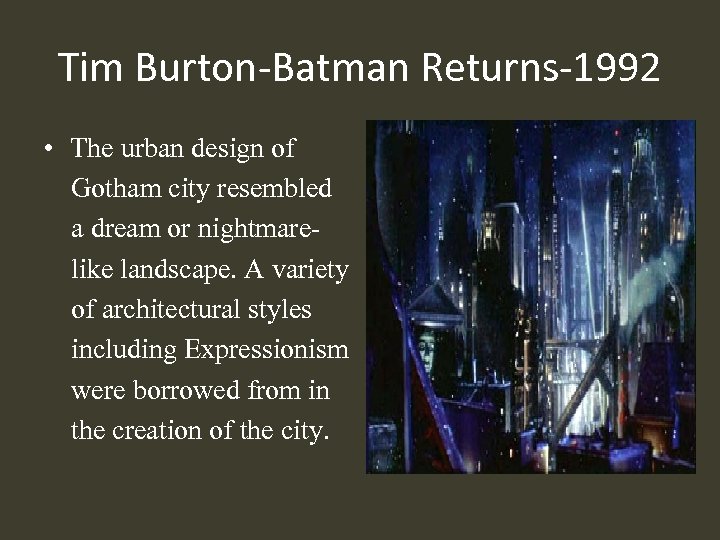 Tim Burton-Batman Returns-1992

• The urban design of Gotham city resembled a dream or nightmare-like landscape. A variety of architectural styles including Expressionism were borrowed from in the creation of the city.